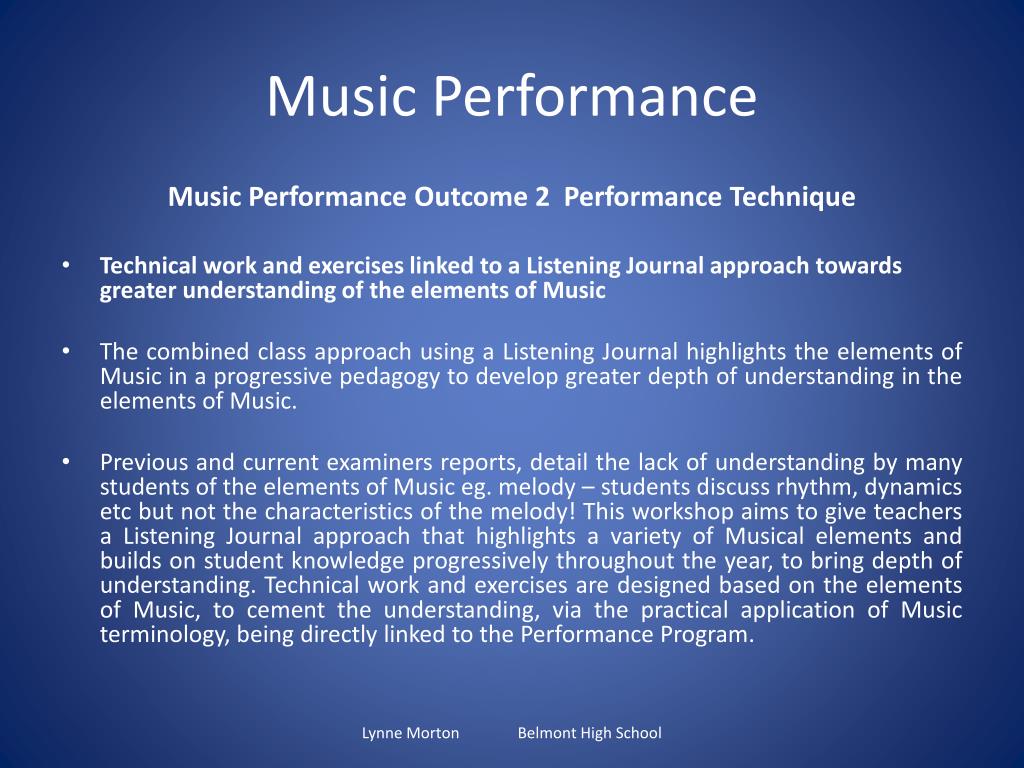 Music Performance

Music Performance Outcome 2 Performance Technique

• Technical work and exercises linked to a Listening Journal approach towards greater understanding of the elements of Music

• The combined class approach using a Listening Journal highlights the elements of Music in a progressive pedagogy to develop greater depth of understanding in the elements of Music.

• Previous and current examiners reports, detail the lack of understanding by many students of the elements of Music eg. melody – students discuss rhythm, dynamics etc but not the characteristics of the melody! This workshop aims to give teachers a Listening Journal approach that highlights a variety of Musical elements and builds on student knowledge progressively throughout the year, to bring depth of understanding. Technical work and exercises are designed based on the elements of Music, to cement the understanding, via the practical application of Music terminology, being directly linked to the Performance Program.

Lynne Morton Belmont High School